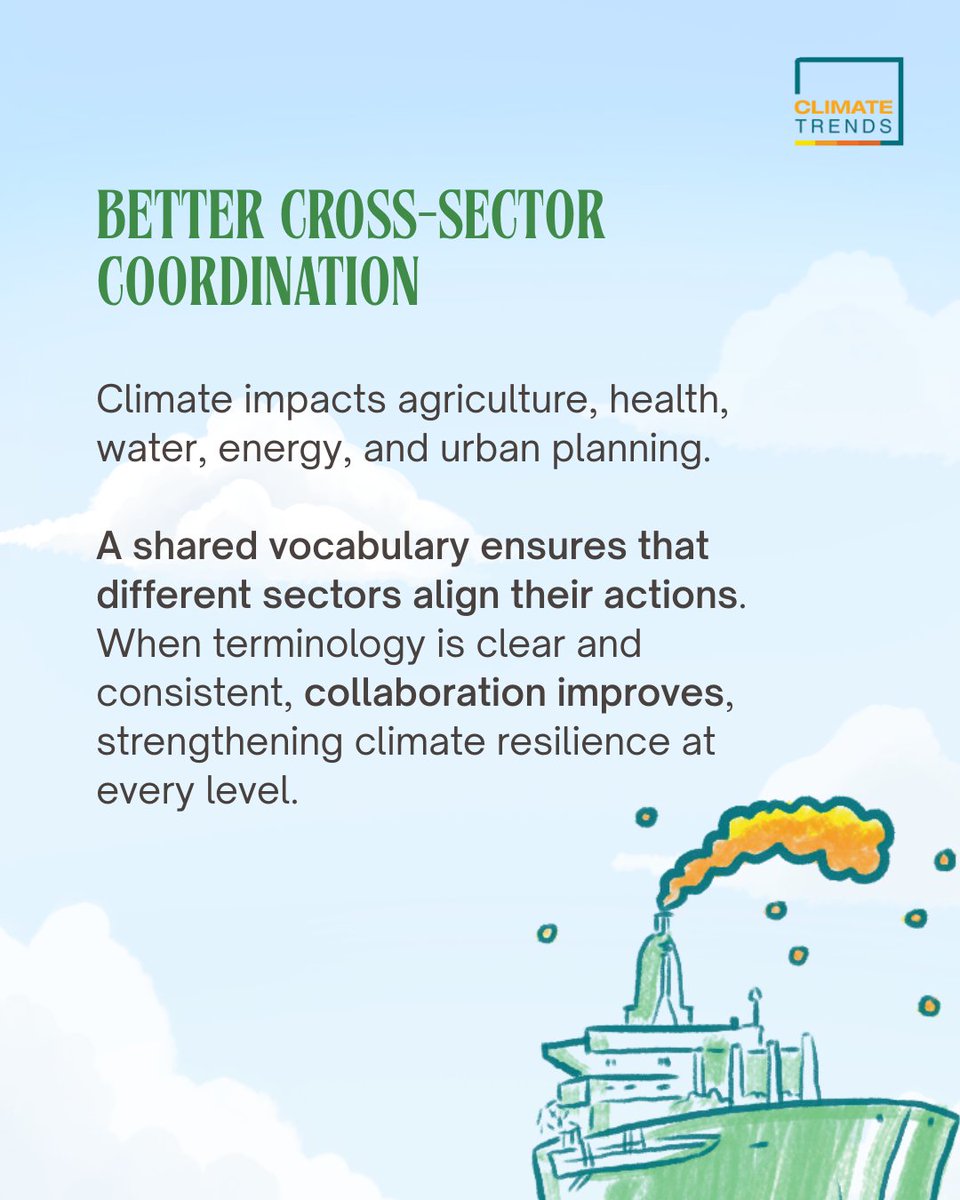 CLIMATE TRENDS

BETTER CROSS-SECTOR COORDINATION

Climate impacts agriculture, health, water, energy, and urban planning.

A shared vocabulary ensures that different sectors align their actions. When terminology is clear and consistent, collaboration improves, strengthening climate resilience at every level.